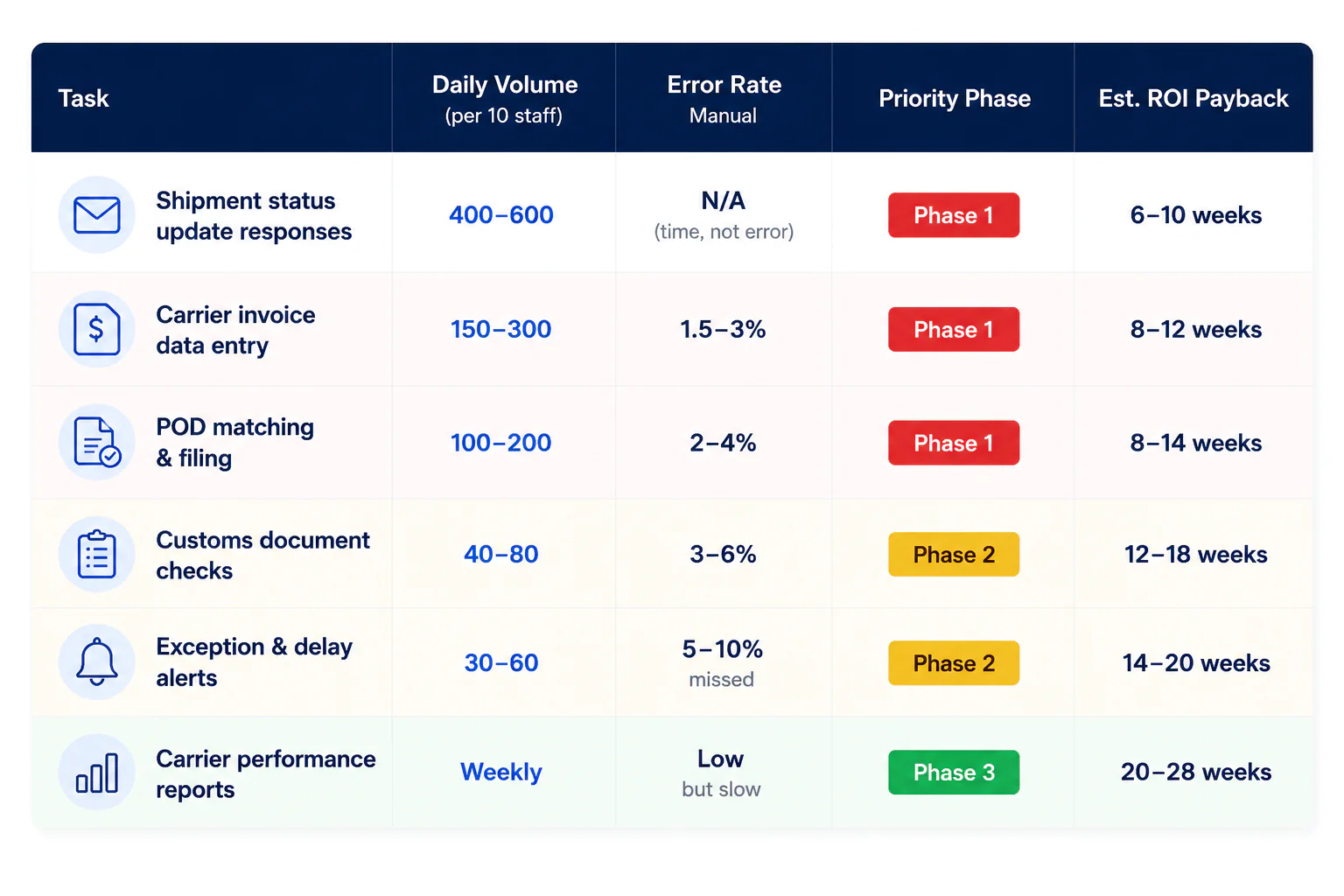 | Task | Daily Volume (per 10 staff) | Error Rate Manual | Priority Phase | Est. ROI Payback |
|---|---|---|---|---|
| Shipment status update responses | 400–600 | N/A (time, not error) | Phase 1 | 6–10 weeks |
| Carrier invoice data entry | 150–300 | 1.5–3% | Phase 1 | 8–12 weeks |
| POD matching & filing | 100–200 | 2–4% | Phase 1 | 8–14 weeks |
| Customs document checks | 40–80 | 3–6% | Phase 2 | 12–18 weeks |
| Exception & delay alerts | 30–60 | 5–10% missed | Phase 2 | 14–20 weeks |
| Carrier performance reports | Weekly | Low but slow | Phase 3 | 20–28 weeks |